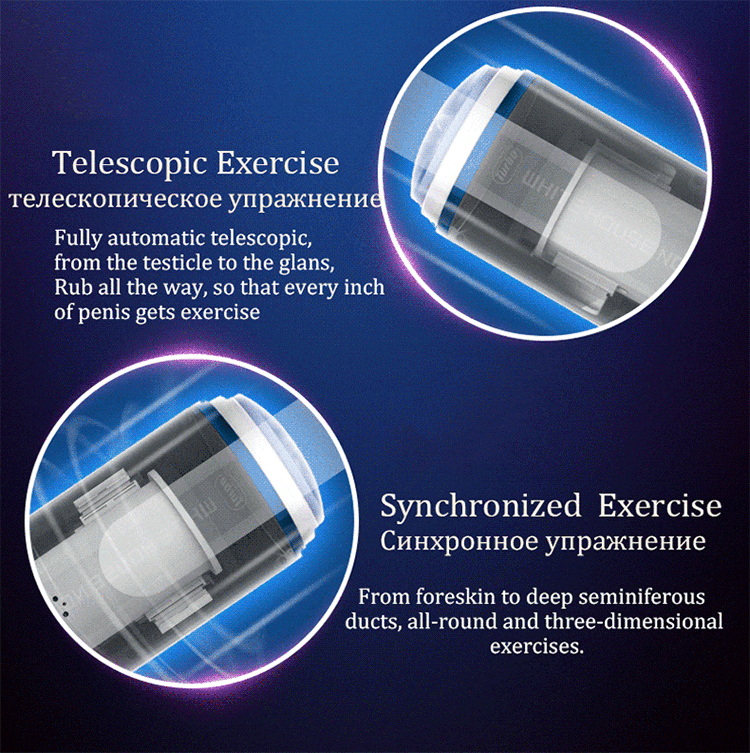 Telescopic Exercise
телескопическое упражнение

Fully automatic telescopic, from the testicle to the glans, Rub all the way, so that every inch of penis gets exercise

WHITE HOUSE

Synchronized Exercise
Синхронное упражнение

From foreskin to deep seminiferous ducts, all-round and three-dimensional exercises.